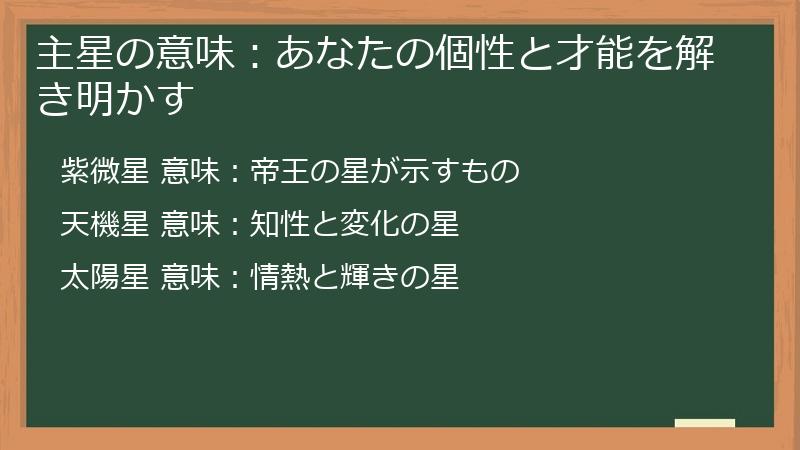 主星の意味：あなたの個性と才能を解き明かす

紫微星 意味：帝王の星が示すもの

天機星 意味：知性と変化の星

太陽星 意味：情熱と輝きの星